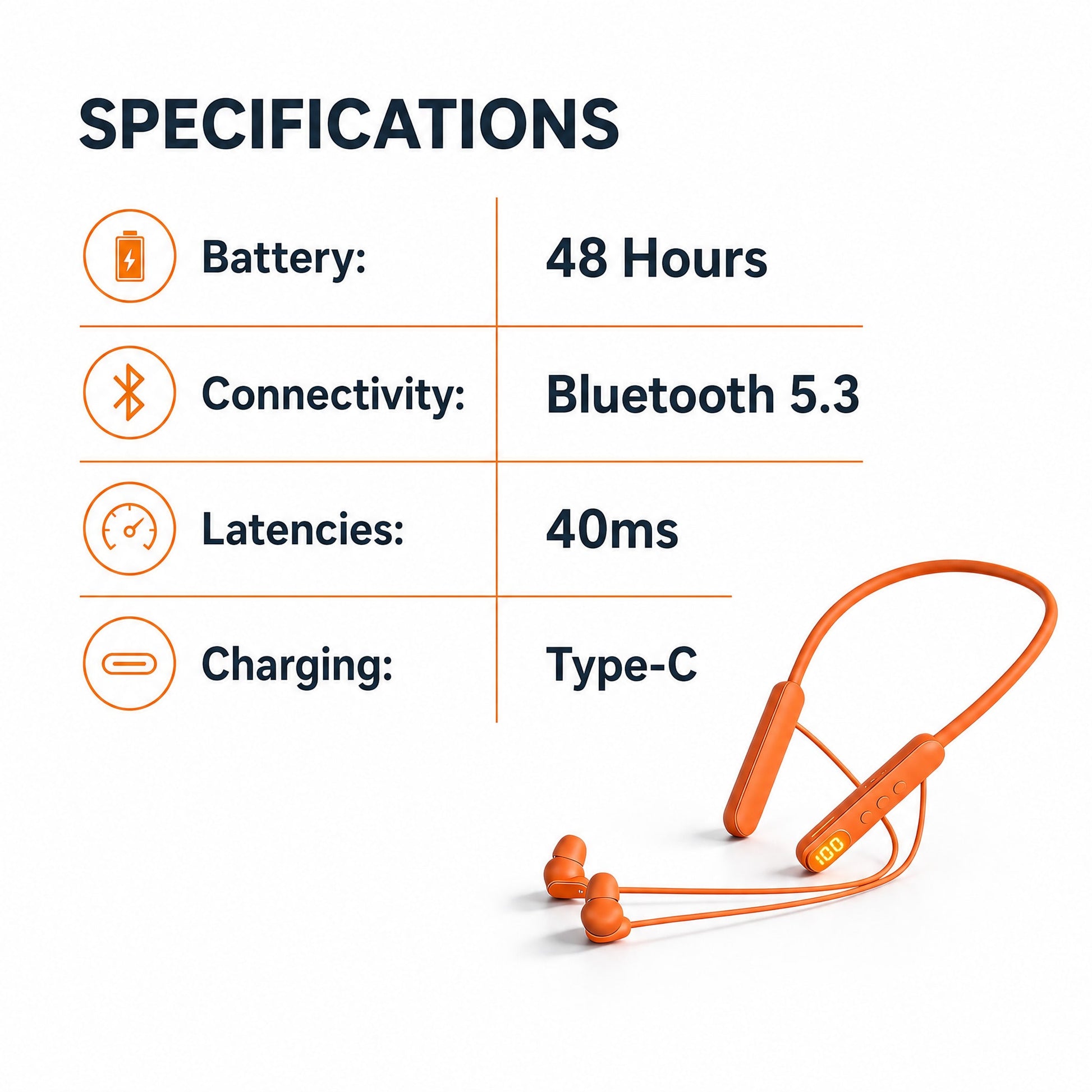 SPECIFICATIONS

| Battery: | 48 Hours |
|---|---|
| Connectivity: | Bluetooth 5.3 |
| Latencies: | 40ms |
| Charging: | Type-C |

100